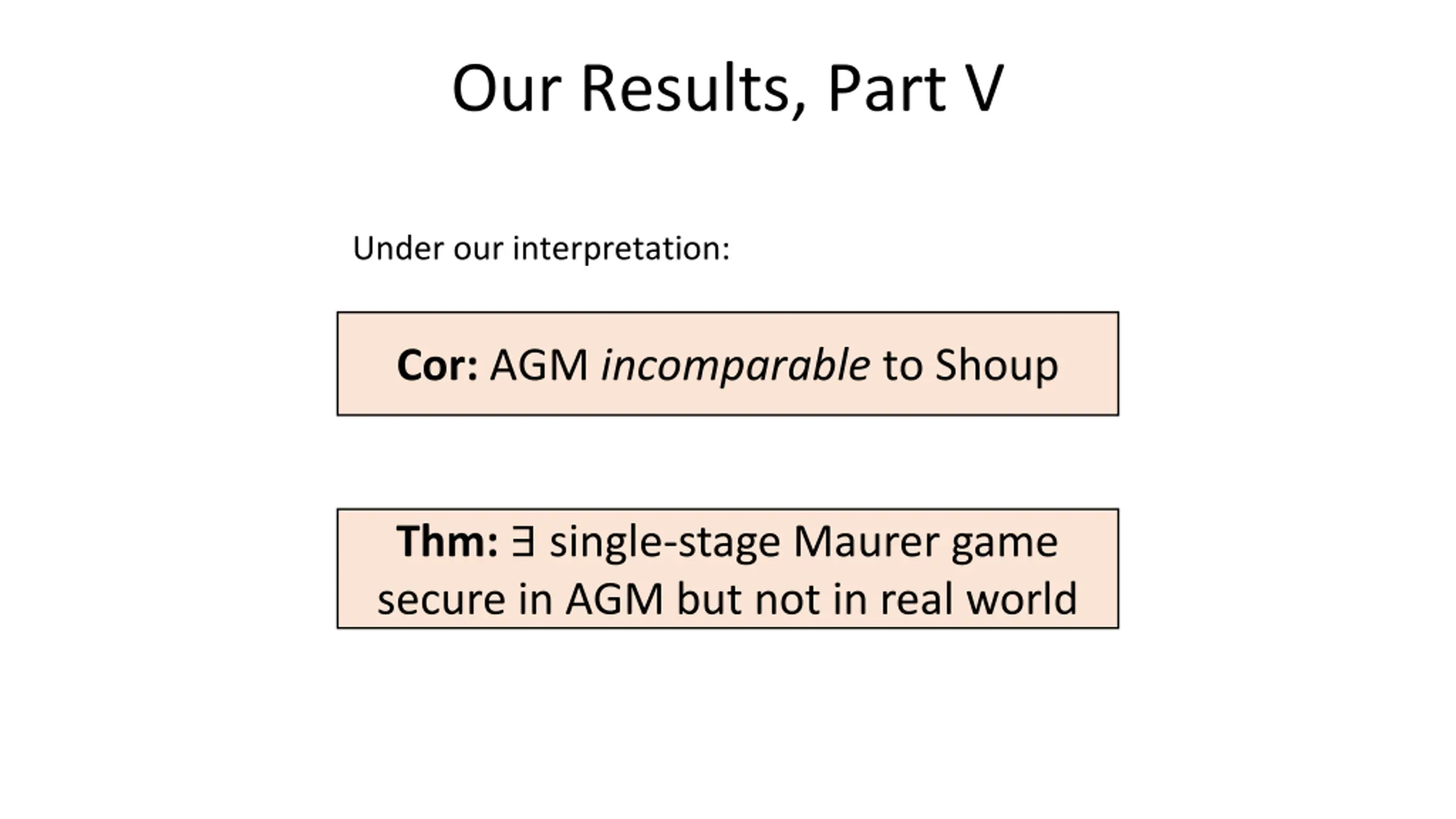 Our Results, Part V

Under our interpretation:

Cor: AGM incomparable to Shoup

Thm: $\exists$ single-stage Maurer game secure in AGM but not in real world